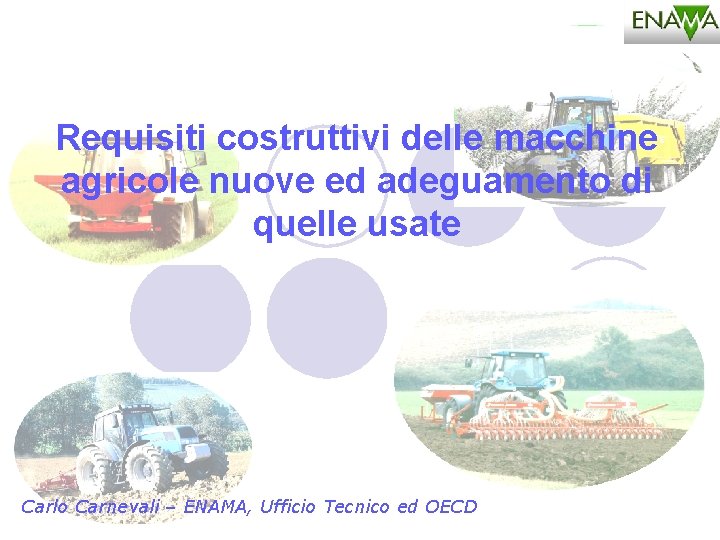 ENAMA

Requisiti costruttivi delle macchine agricole nuove ed adeguamento di quelle usate

Carlo Carnevali – ENAMA, Ufficio Tecnico ed OECD